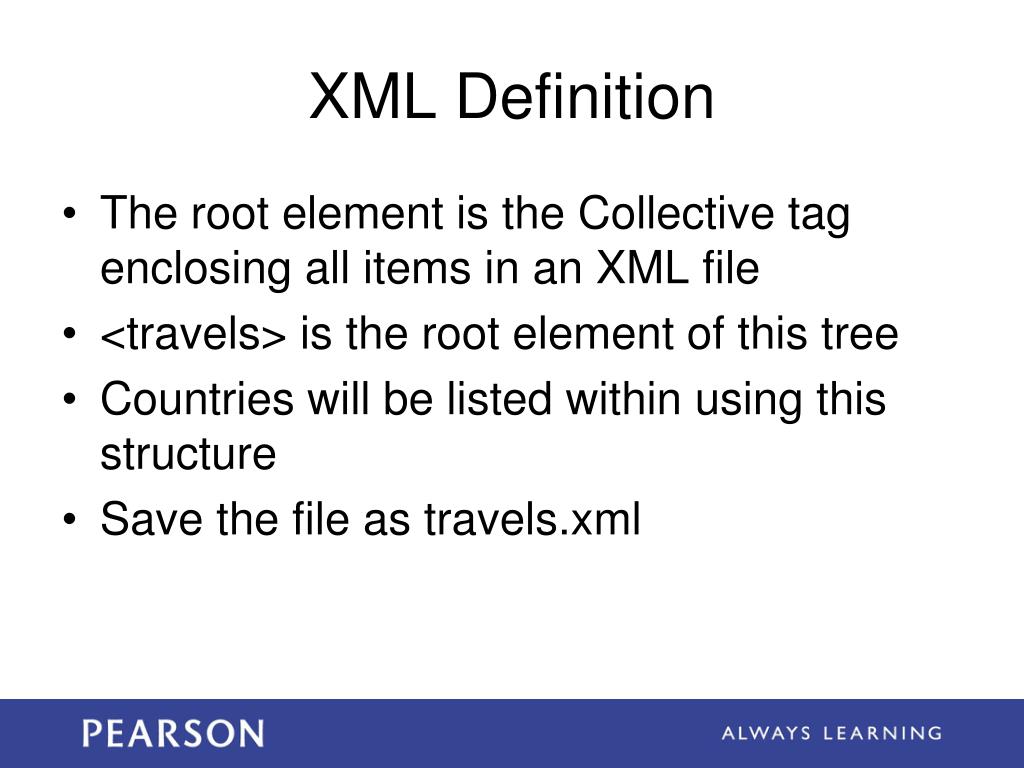 XML Definition

• The root element is the Collective tag enclosing all items in an XML file
• <travels> is the root element of this tree
• Countries will be listed within using this structure
• Save the file as travels.xml

PEARSON

ALWAYS LEARNING